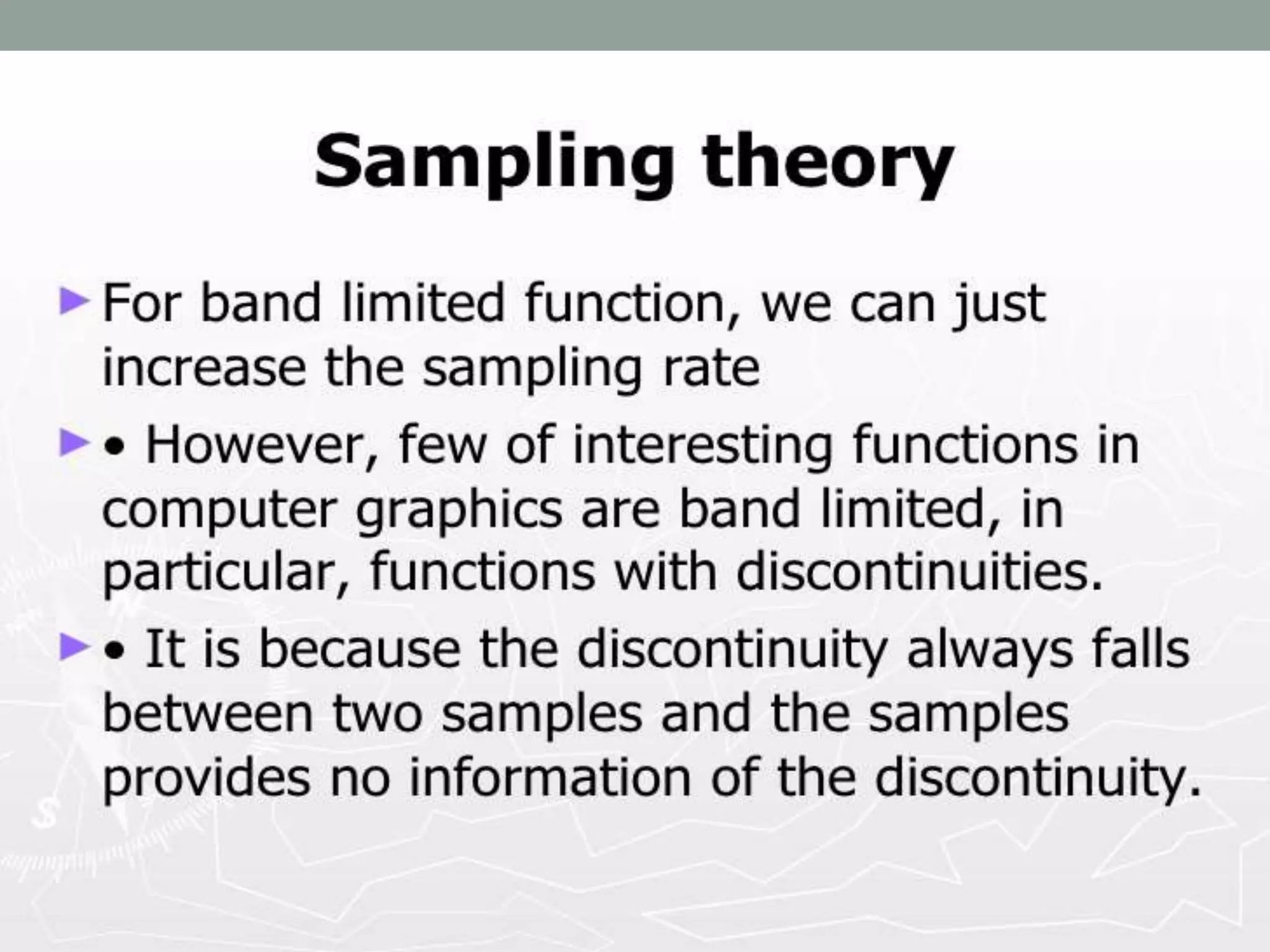 Sampling theory

► For band limited function, we can just increase the sampling rate

► • However, few of interesting functions in computer graphics are band limited, in particular, functions with discontinuities.

► • It is because the discontinuity always falls between two samples and the samples provides no information of the discontinuity.